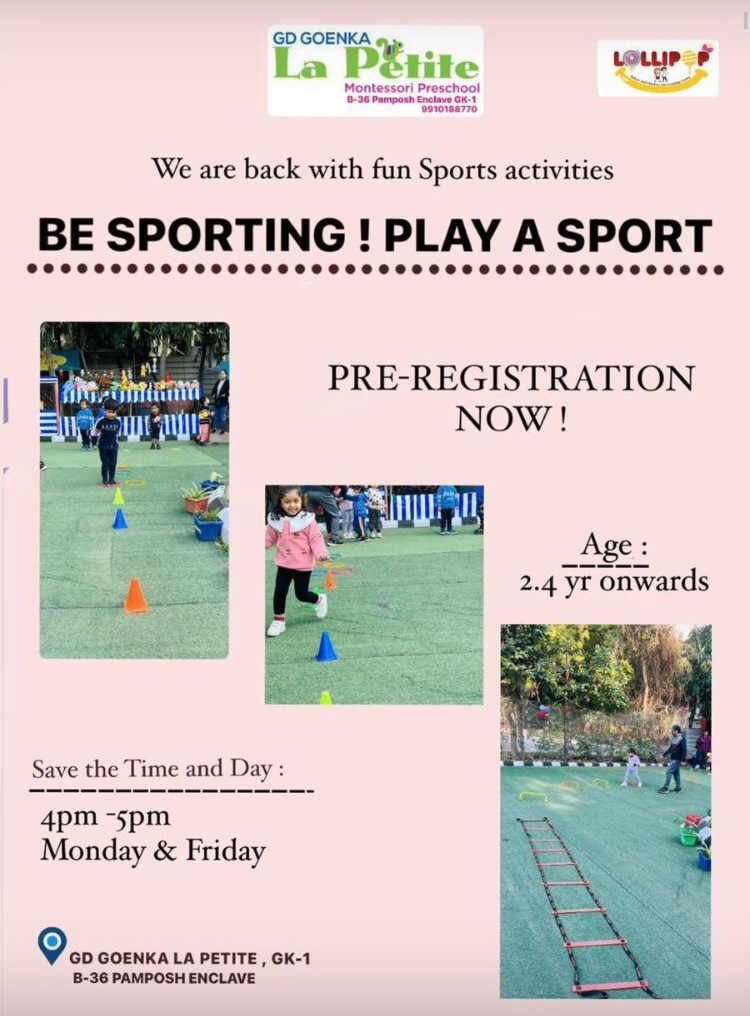 GD GOENKA
La Petite
Montessori Preschool
B-36 Pamposh Enclave GK-1
9910188770

LOLLIPOP

We are back with fun Sports activities

BE SPORTING ! PLAY A SPORT

PRE-REGISTRATION NOW !

Age :
2.4 yr onwards

Save the Time and Day :

4pm -5pm
Monday & Friday

GD GOENKA LA PETITE , GK-1
B-36 PAMPOSH ENCLAVE